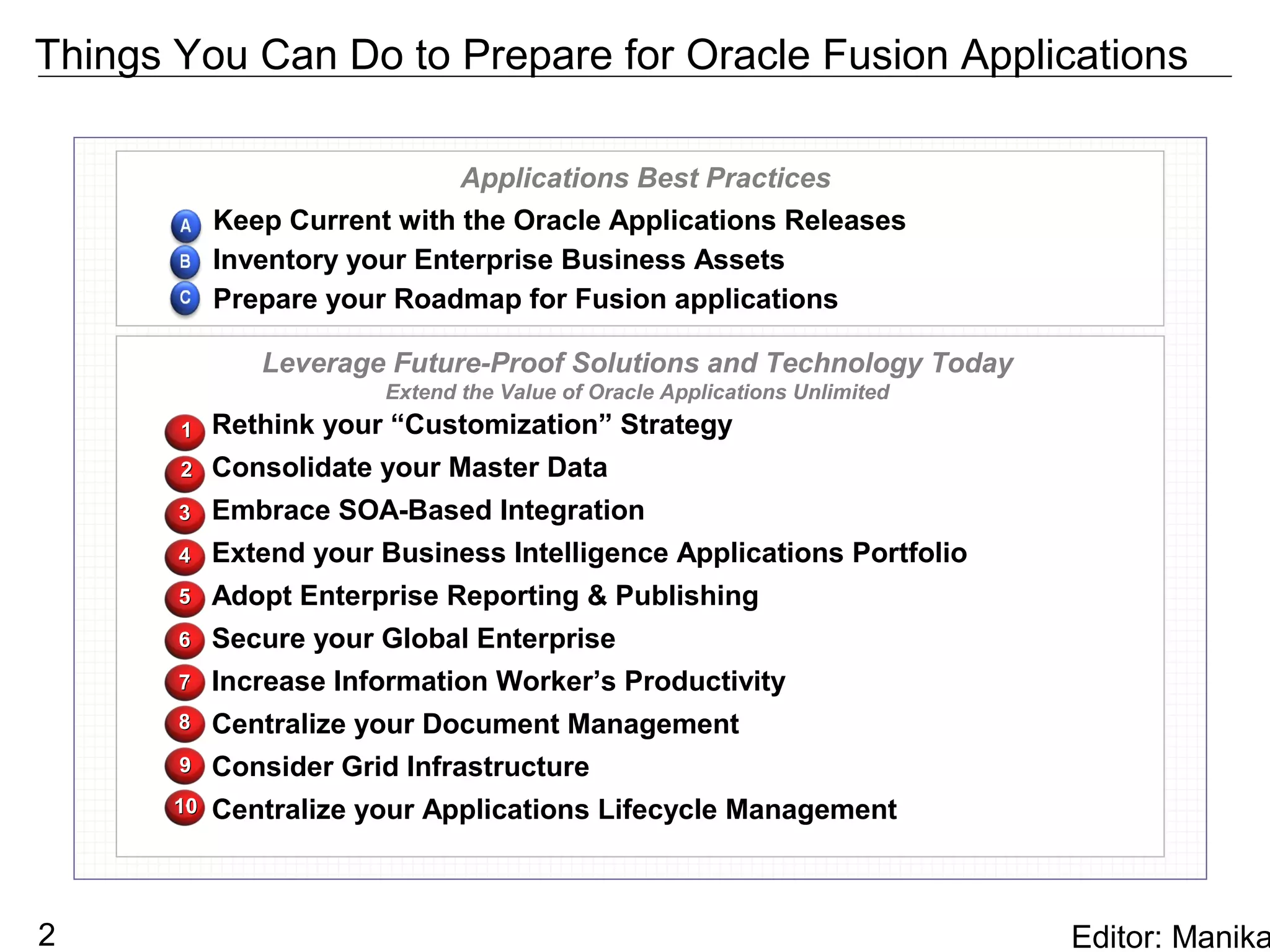 Things You Can Do to Prepare for Oracle Fusion Applications

Applications Best Practices

A Keep Current with the Oracle Applications Releases
B Inventory your Enterprise Business Assets
C Prepare your Roadmap for Fusion applications

Leverage Future-Proof Solutions and Technology Today
Extend the Value of Oracle Applications Unlimited

1 Rethink your “Customization” Strategy
2 Consolidate your Master Data
3 Embrace SOA-Based Integration
4 Extend your Business Intelligence Applications Portfolio
5 Adopt Enterprise Reporting & Publishing
6 Secure your Global Enterprise
7 Increase Information Worker’s Productivity
8 Centralize your Document Management
9 Consider Grid Infrastructure
10 Centralize your Applications Lifecycle Management

2

Editor: Manika